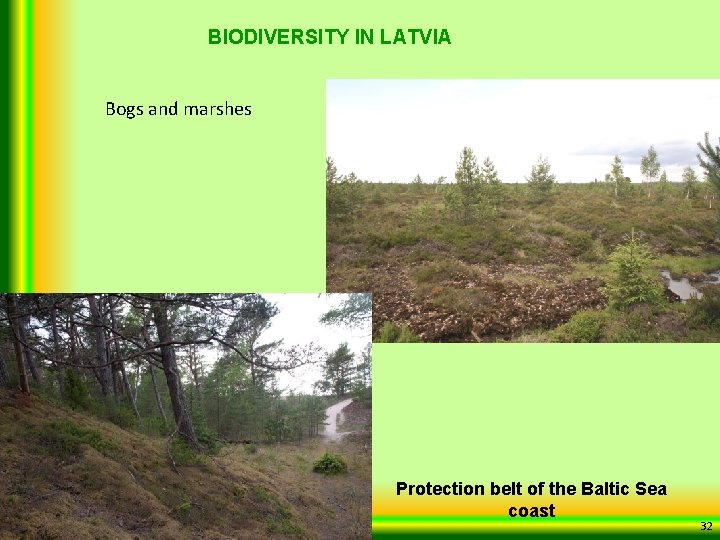 BIODIVERSITY IN LATVIA

Bogs and marshes

Protection belt of the Baltic Sea coast

32